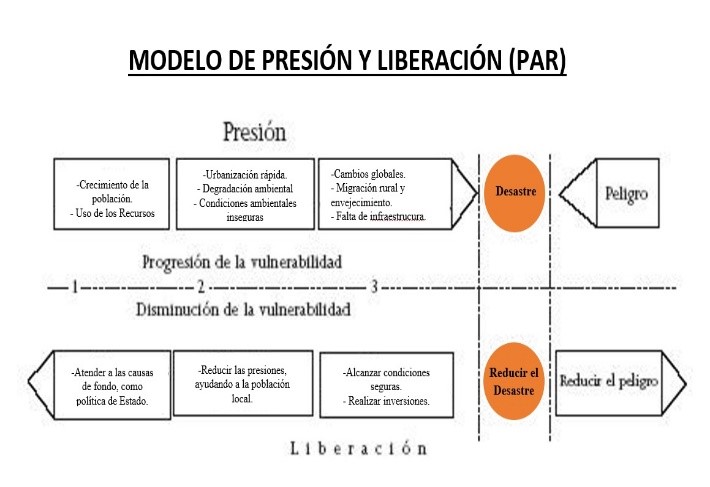 MODELO DE PRESIÓN Y LIBERACIÓN (PAR)

Presión

-Crecimiento de la población.
- Uso de los Recursos

-Urbanización rápida.
- Degradación ambiental
- Condiciones ambientales inseguras

-Cambios globales.
- Migración rural y envejecimiento.
- Falta de infraestrucura.

Desastre

Peligro

Progresión de la vulnerabilidad

1 2 3

Disminución de la vulnerabilidad

-Atender a las causas de fondo, como política de Estado.

-Reducir las presiones, ayudando a la población local.

-Alcanzar condiciones seguras.
- Realizar inversiones.

Reducir el Desastre

Reducir el peligro

Liberación